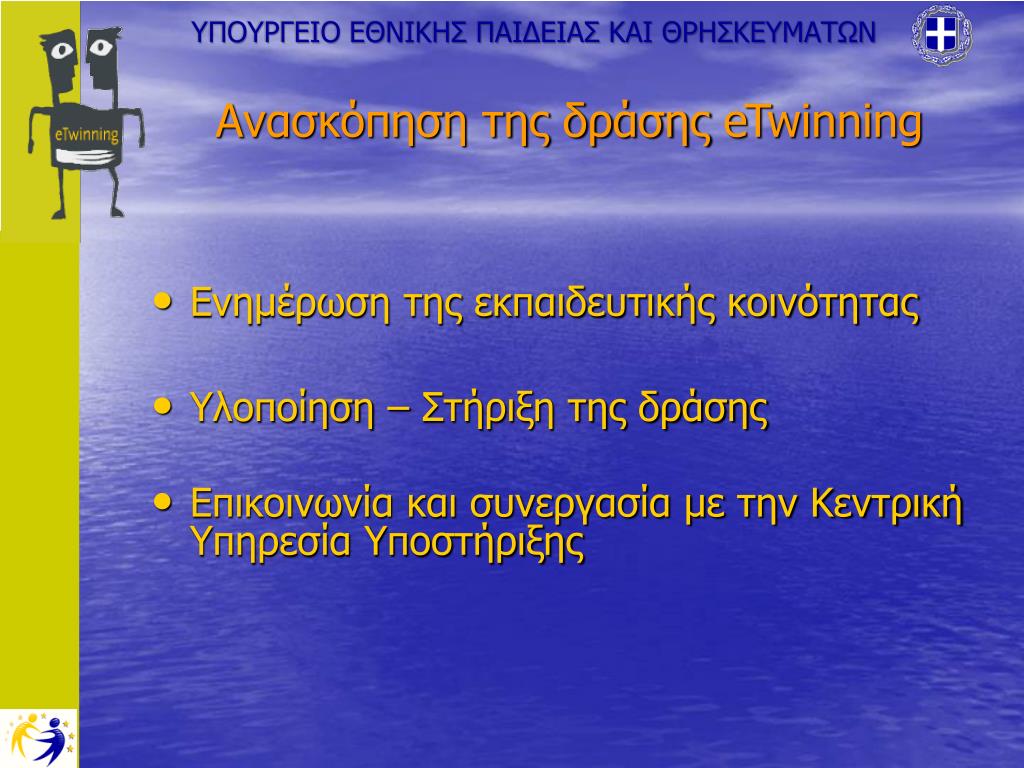 ΥΠΟΥΡΓΕΙΟ ΕΘΝΙΚΗΣ ΠΑΙΔΕΙΑΣ ΚΑΙ ΘΡΗΣΚΕΥΜΑΤΩΝ

eTwinning

Ανασκόπηση της δράσης eTwinning

• Ενημέρωση της εκπαιδευτικής κοινότητας

• Υλοποίηση – Στήριξη της δράσης

• Επικοινωνία και συνεργασία με την Κεντρική Υπηρεσία Υποστήριξης